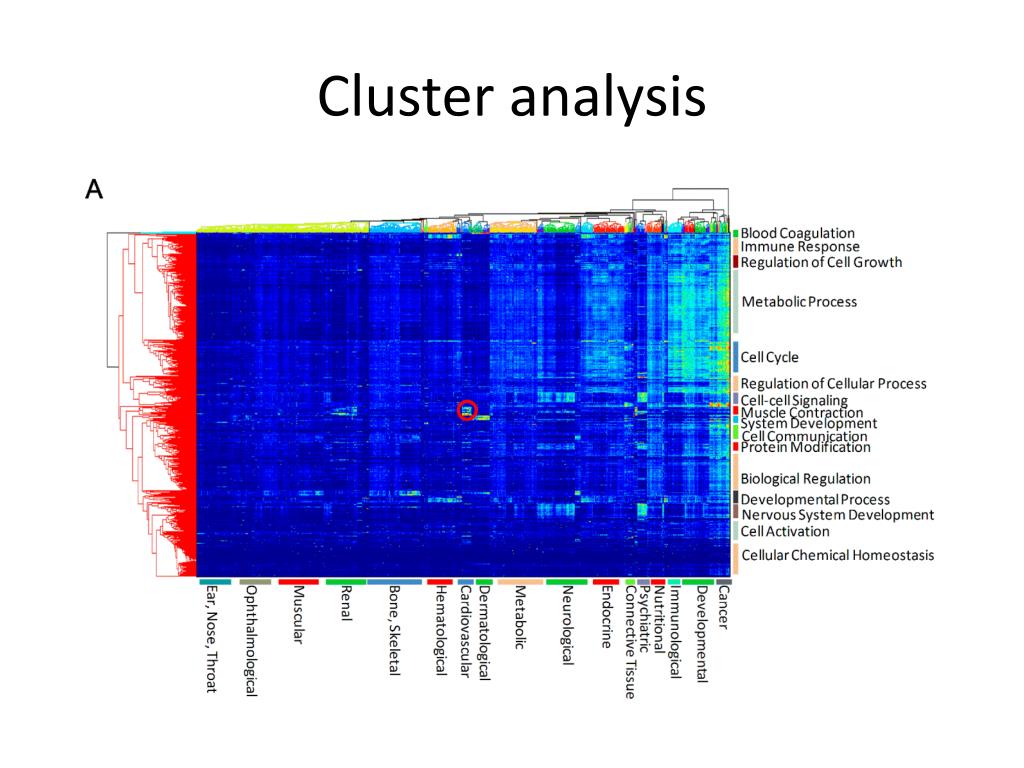 Cluster analysis

A

Blood Coagulation
Immune Response
Regulation of Cell Growth
Metabolic Process
Cell Cycle
Regulation of Cellular Process
Cell-cell Signaling
Muscle Contraction
System Development
Cell Communication
Protein Modification
Biological Regulation
Developmental Process
Nervous System Development
Cell Activation
Cellular Chemical Homeostasis

Ear, Nose, Throat
Ophthalmological
Muscular
Renal
Bone, Skeletal
Hematological
Cardiovascular
Dermatological
Metabolic
Neurological
Endocrine
Connective Tissue
Psychiatric
Nutritional
Immunological
Developmental
Cancer